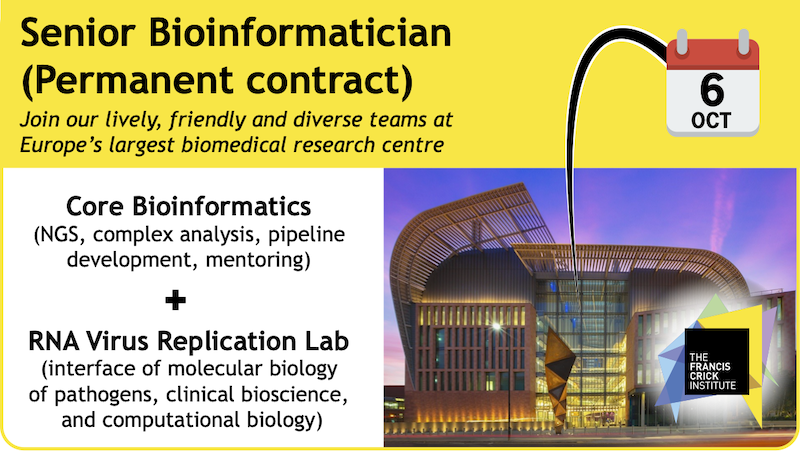 Senior Bioinformatician (Permanent contract)

Join our lively, friendly and diverse teams at Europe's largest biomedical research centre

6
OCT

Core Bioinformatics
(NGS, complex analysis, pipeline development, mentoring)

+

RNA Virus Replication Lab
(interface of molecular biology of pathogens, clinical bioscience, and computational biology)

THE FRANCIS CRICK INSTITUTE